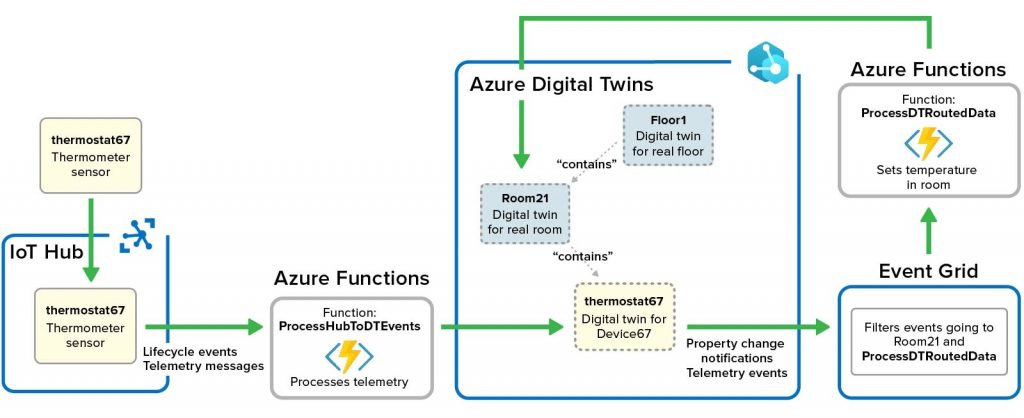 thermostat67
Thermometer sensor

IoT Hub

thermostat67
Thermometer sensor

Lifecycle events
Telemetry messages

Azure Functions

Function:
ProcessHubToDTEvents

Processes telemetry

Azure Digital Twins

Floor1
Digital twin for real floor

"contains"

Room21
Digital twin for real room

"contains"

thermostat67
Digital twin for Device67

Property change notifications
Telemetry events

Azure Functions

Function:
ProcessDTRoutedData

Sets temperature in room

Event Grid

Filters events going to Room21 and ProcessDTRoutedData